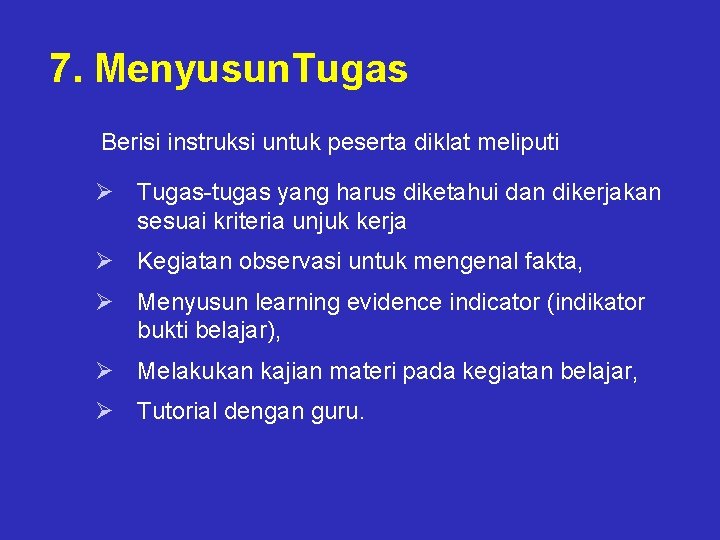 7. MenyusunTugas

Berisi instruksi untuk peserta diklat meliputi

➢ Tugas-tugas yang harus diketahui dan dikerjakan sesuai kriteria unjuk kerja

➢ Kegiatan observasi untuk mengenal fakta,

➢ Menyusun learning evidence indicator (indikator bukti belajar),

➢ Melakukan kajian materi pada kegiatan belajar,

➢ Tutorial dengan guru.